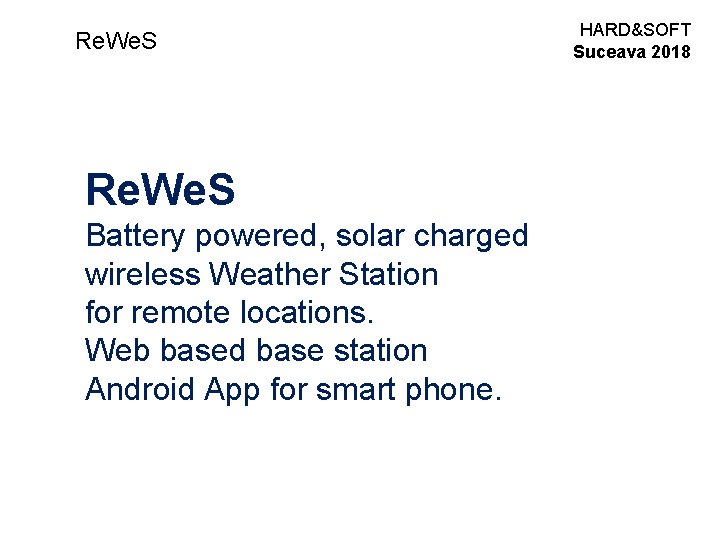 ReWeS

HARD&SOFT
Suceava 2018

ReWeS
Battery powered, solar charged wireless Weather Station for remote locations.
Web based base station
Android App for smart phone.